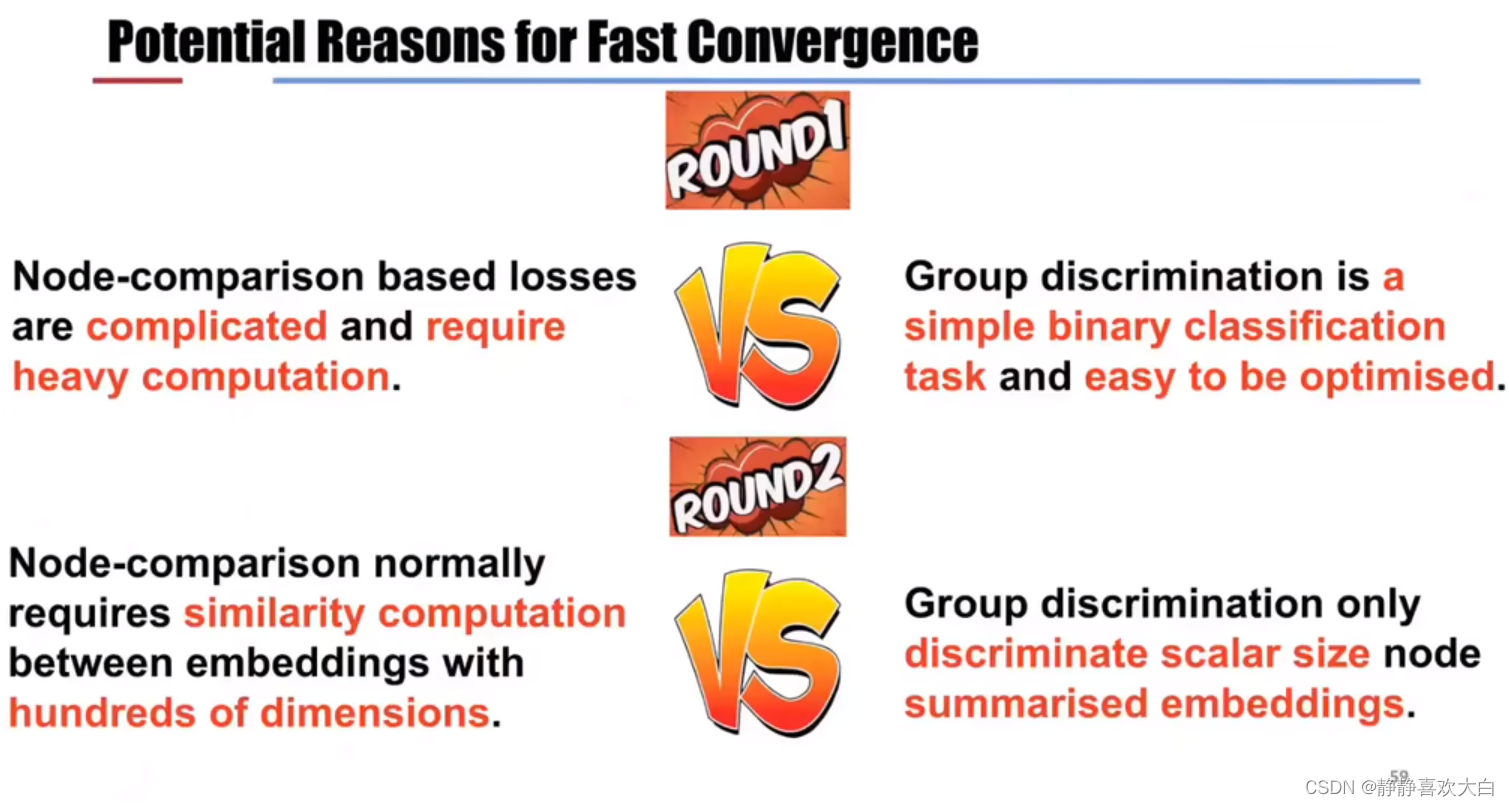 Potential Reasons for Fast Convergence

ROUND1

Node-comparison based losses are complicated and require heavy computation.

VS

Group discrimination is a simple binary classification task and easy to be optimised.

ROUND2

Node-comparison normally requires similarity computation between embeddings with hundreds of dimensions.

VS

Group discrimination only discriminate scalar size node summarised embeddings.

59

CSDN @静静喜欢大白